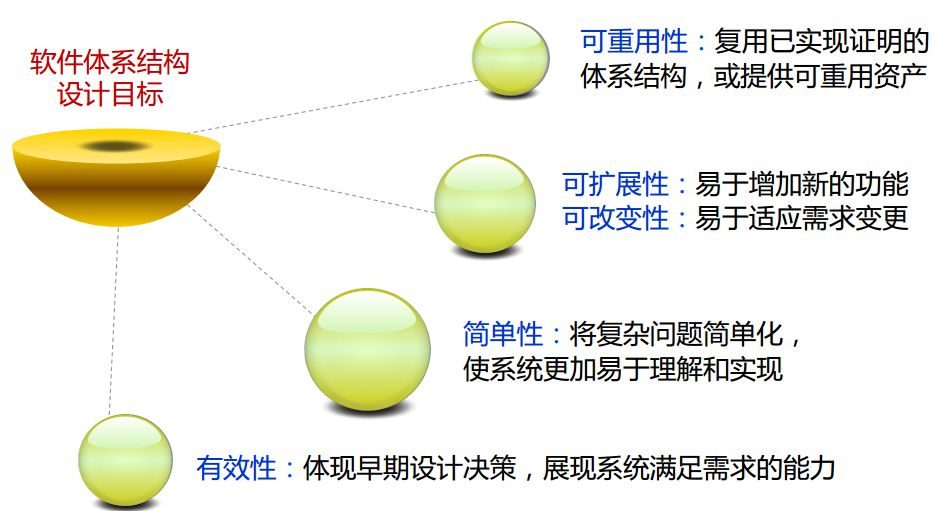 软件体系结构设计目标

可重用性：复用已实现证明的体系结构，或提供可重用资产

可扩展性：易于增加新的功能
可改变性：易于适应需求变更

简单性：将复杂问题简单化，使系统更加易于理解和实现

有效性：体现早期设计决策，展现系统满足需求的能力